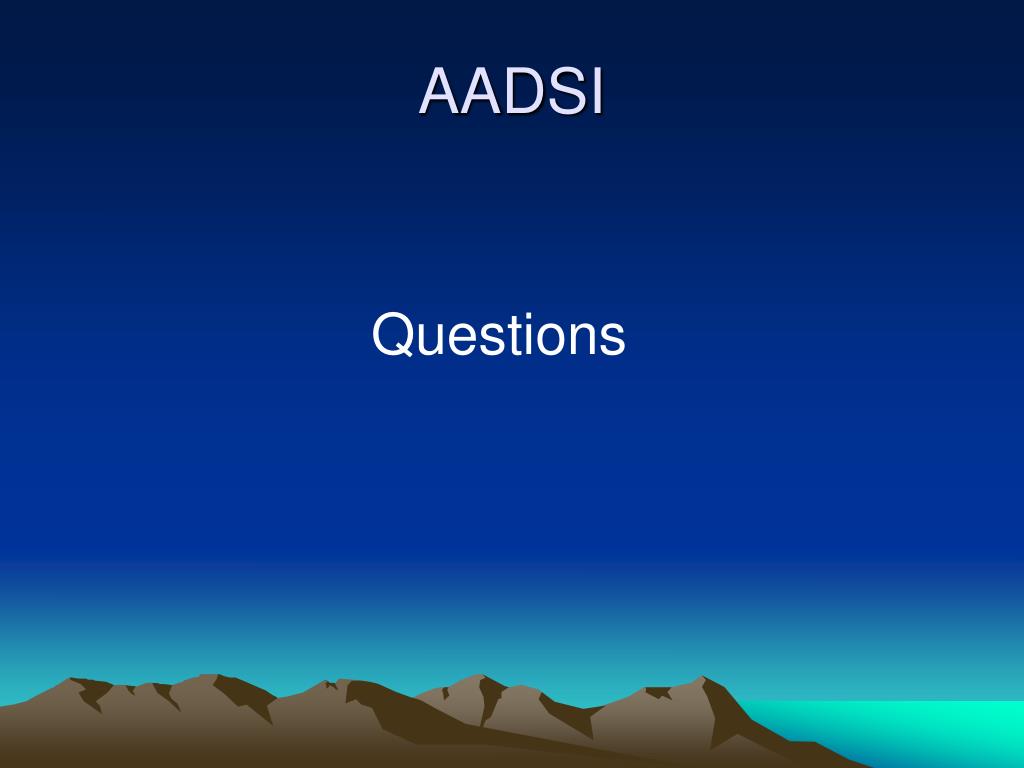 AADSI

Questions